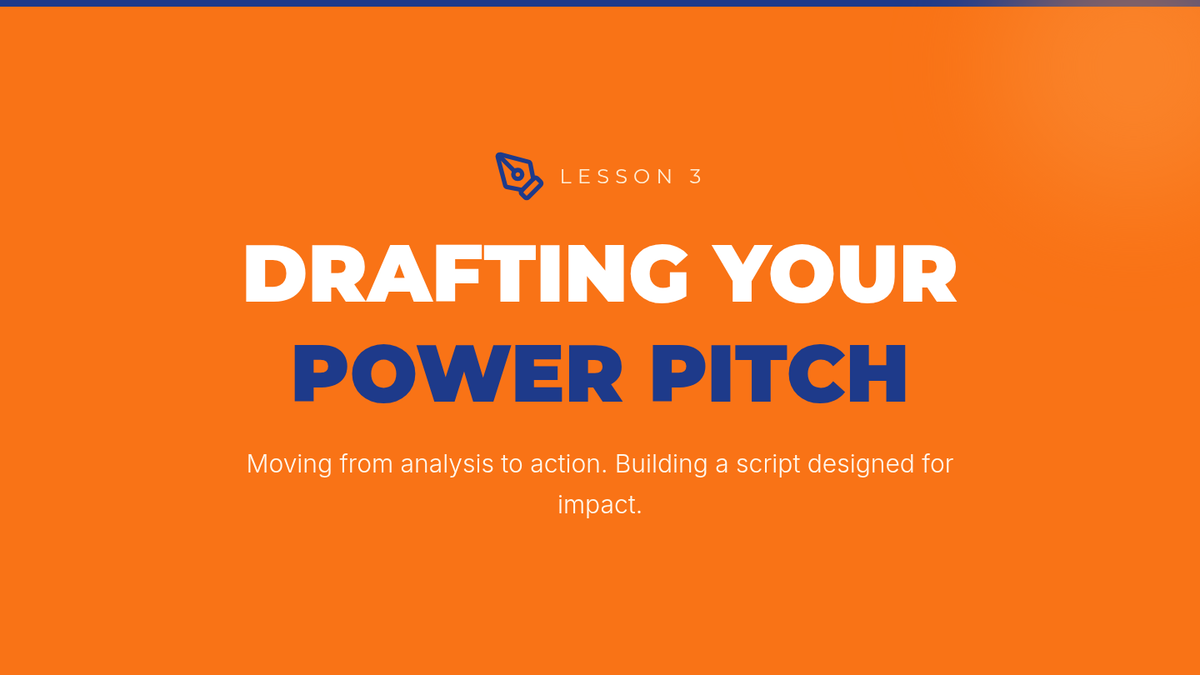 LESSON 3

DRAFTING YOUR
POWER PITCH

Moving from analysis to action. Building a script designed for impact.